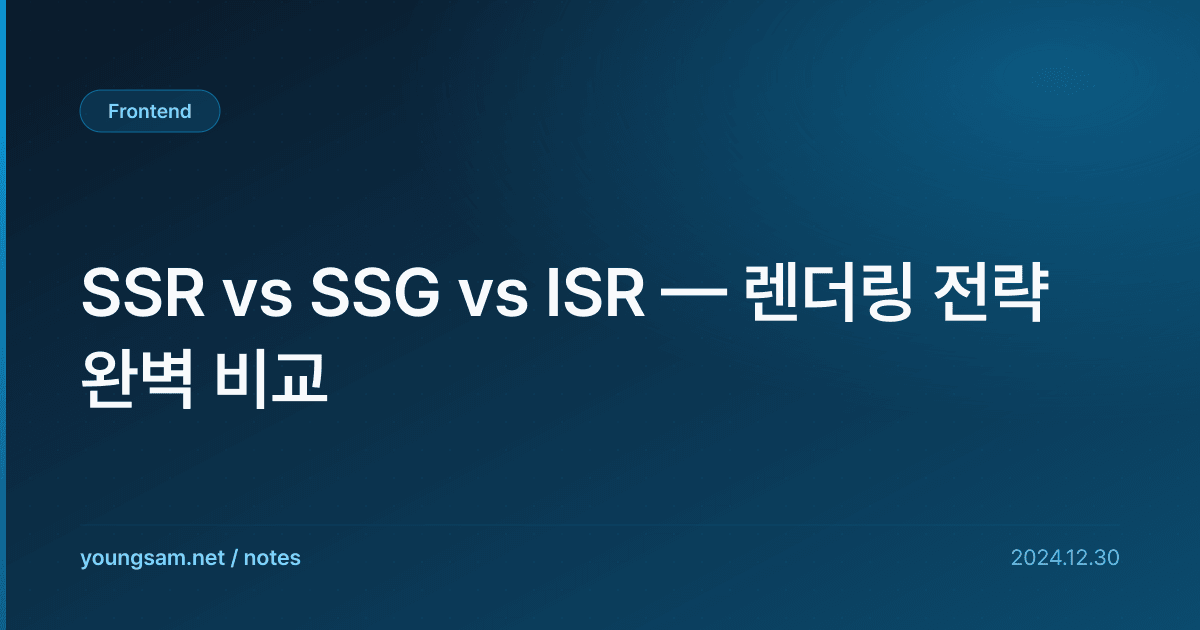 Frontend

SSR vs SSG vs ISR — 렌더링 전략 완벽 비교

youngsam.net / notes

2024.12.30